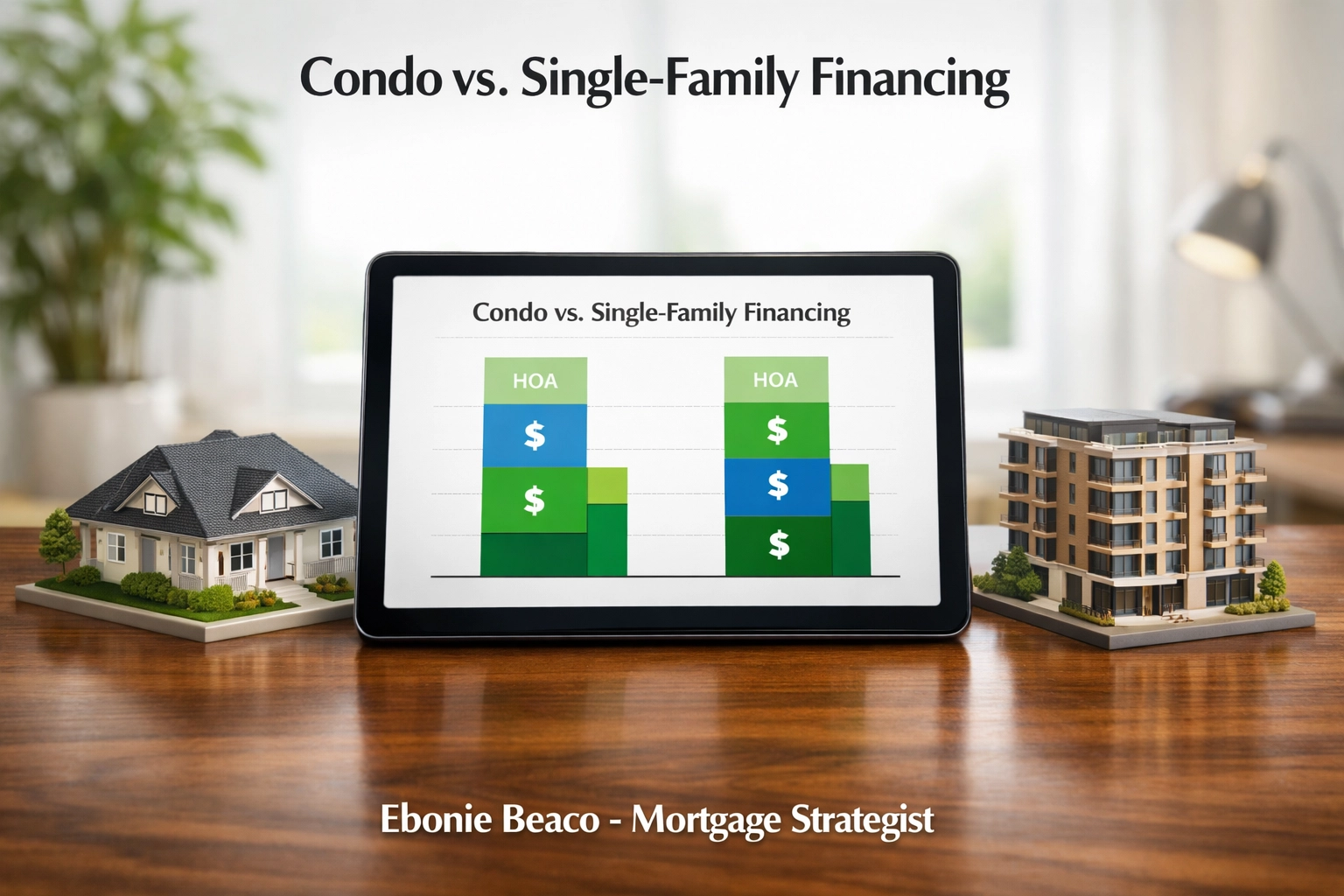 Condo vs. Single-Family Financing

Condo vs. Single-Family Financing

HOA
$
$

HOA
$
$
$

Ebonie Beaco - Mortgage Strategist